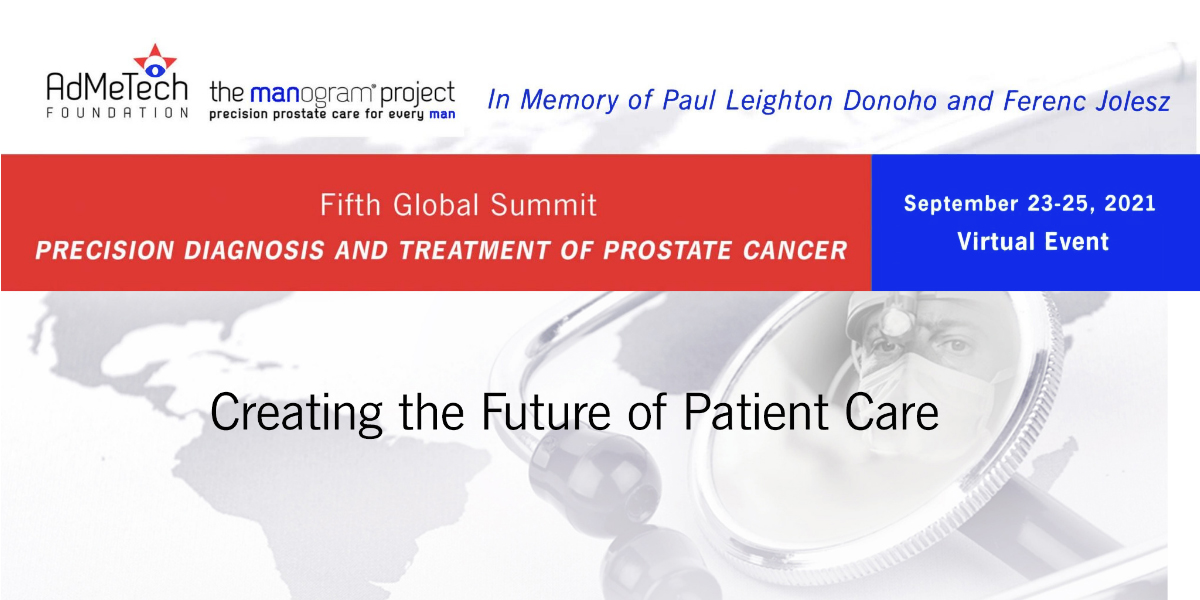 AdMeTech FOUNDATION

the manogram® project
precision prostate care for every man

In Memory of Paul Leighton Donoho and Ferenc Jolesz

Fifth Global Summit
PRECISION DIAGNOSIS AND TREATMENT OF PROSTATE CANCER

September 23-25, 2021
Virtual Event

Creating the Future of Patient Care